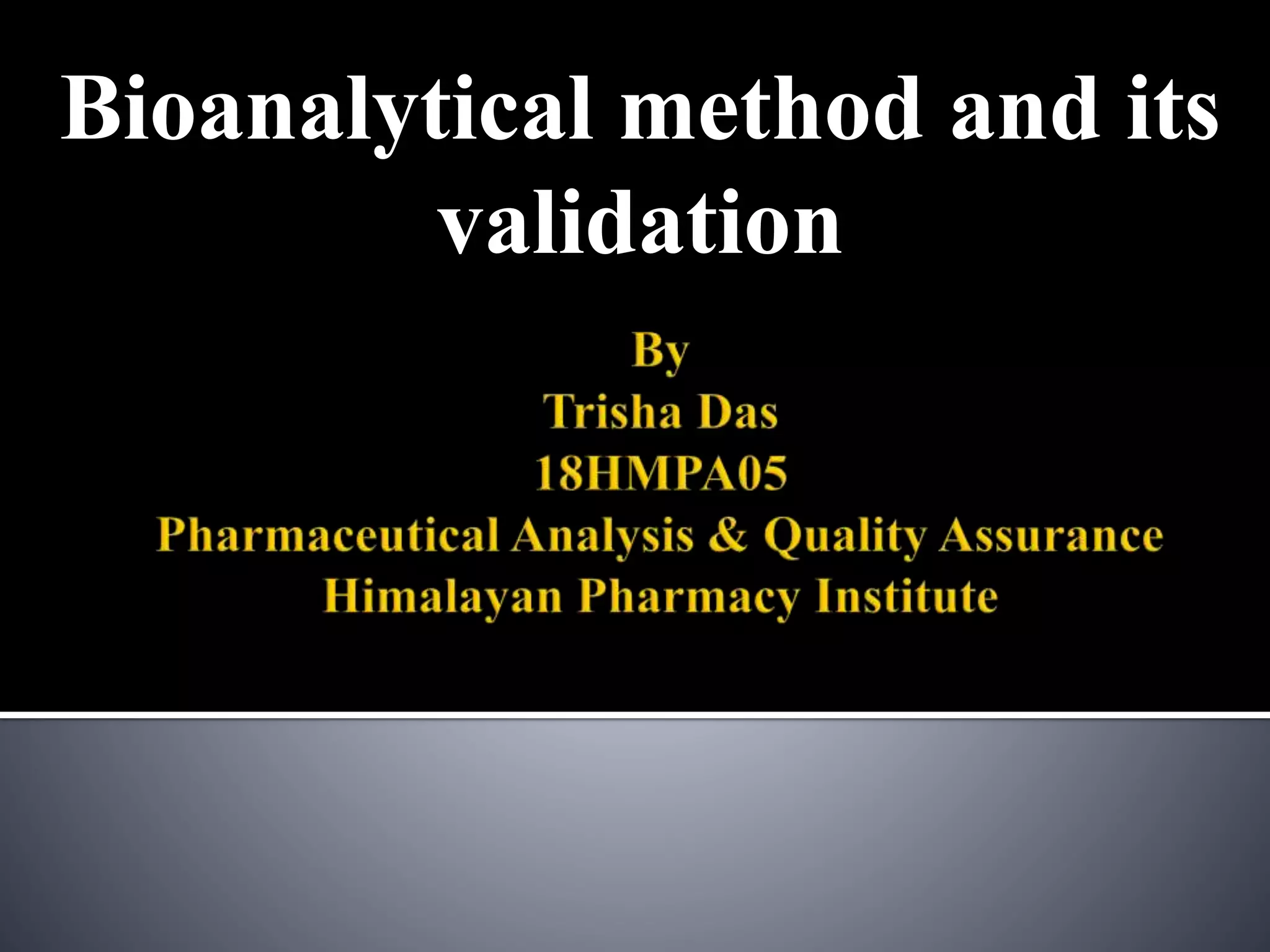 Bioanalytical method and its validation

By
Trisha Das
18HMPA05
Pharmaceutical Analysis & Quality Assurance
Himalayan Pharmacy Institute